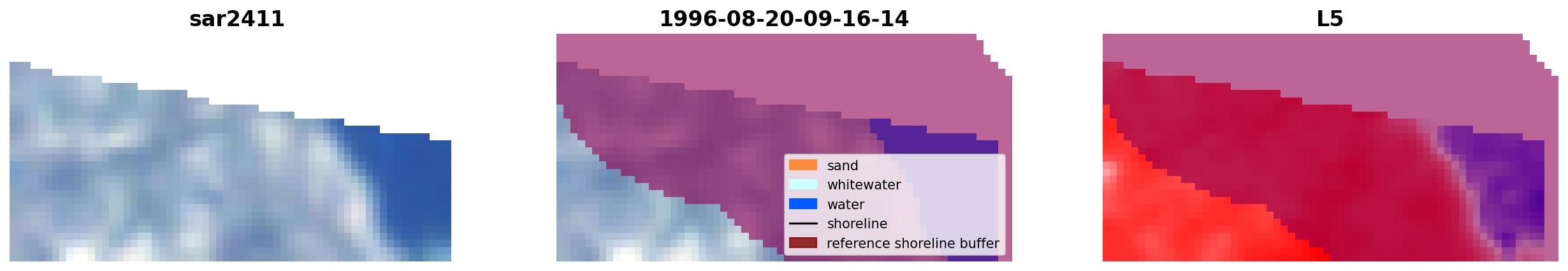 sar2411

1996-08-20-09-16-14

sand
whitewater
water
shoreline
reference shoreline buffer

L5